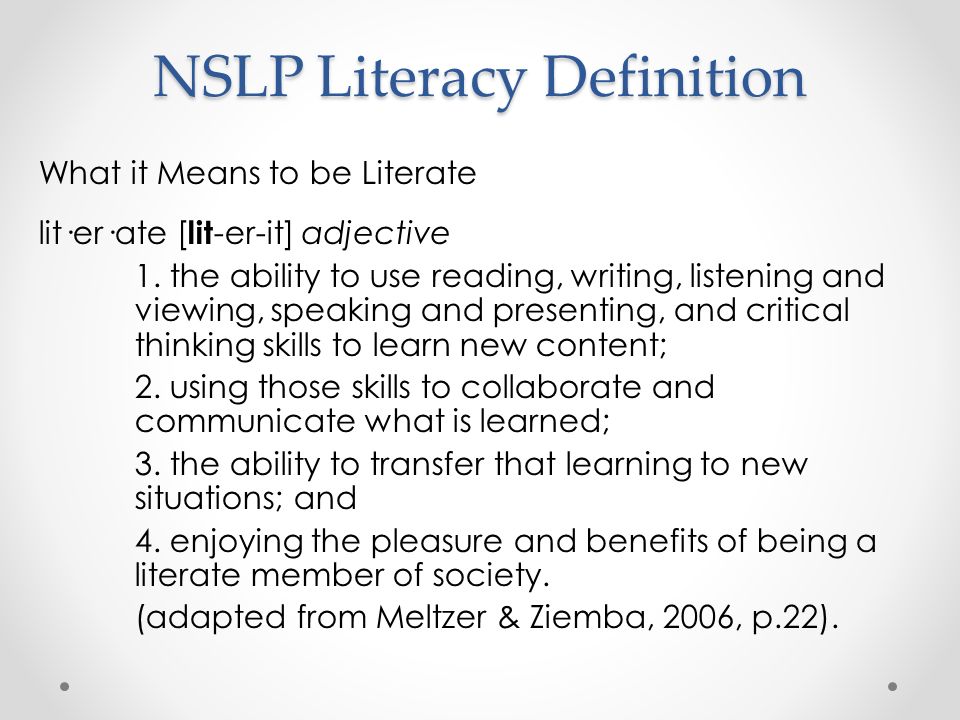 NSLP Literacy Definition

What it Means to be Literate

lit·er·ate [lit-er-it] adjective

1. the ability to use reading, writing, listening and viewing, speaking and presenting, and critical thinking skills to learn new content;

2. using those skills to collaborate and communicate what is learned;

3. the ability to transfer that learning to new situations; and

4. enjoying the pleasure and benefits of being a literate member of society.

(adapted from Meltzer & Ziemba, 2006, p.22).